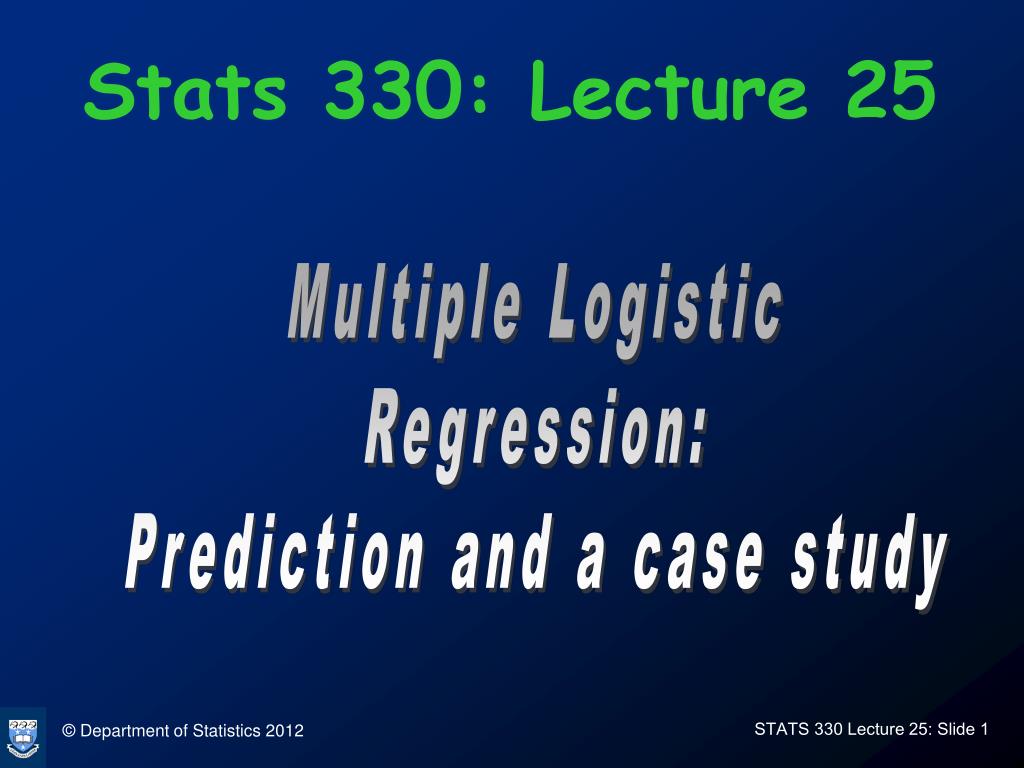 Stats 330: Lecture 25

Multiple Logistic Regression: Prediction and a case study

© Department of Statistics 2012

STATS 330 Lecture 25: Slide 1